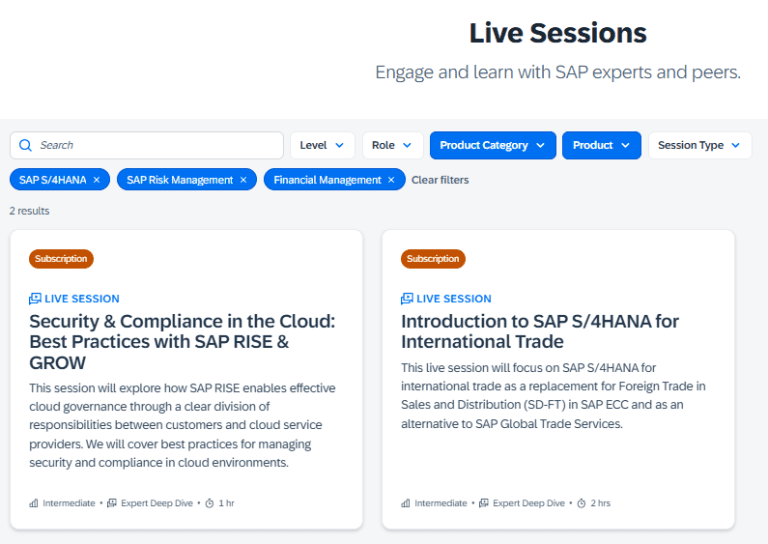 Live Sessions

Engage and learn with SAP experts and peers.

Search

Level

Role

Product Category

Product

Session Type

SAP S/4HANA ×

SAP Risk Management ×

Financial Management ×

Clear filters

2 results

Subscription

LIVE SESSION

Security & Compliance in the Cloud: Best Practices with SAP RISE & GROW

This session will explore how SAP RISE enables effective cloud governance through a clear division of responsibilities between customers and cloud service providers. We will cover best practices for managing security and compliance in cloud environments.

Intermediate • Expert Deep Dive • 1 hr

Subscription

LIVE SESSION

Introduction to SAP S/4HANA for International Trade

This live session will focus on SAP S/4HANA for international trade as a replacement for Foreign Trade in Sales and Distribution (SD-FT) in SAP ECC and as an alternative to SAP Global Trade Services.

Intermediate • Expert Deep Dive • 2 hrs